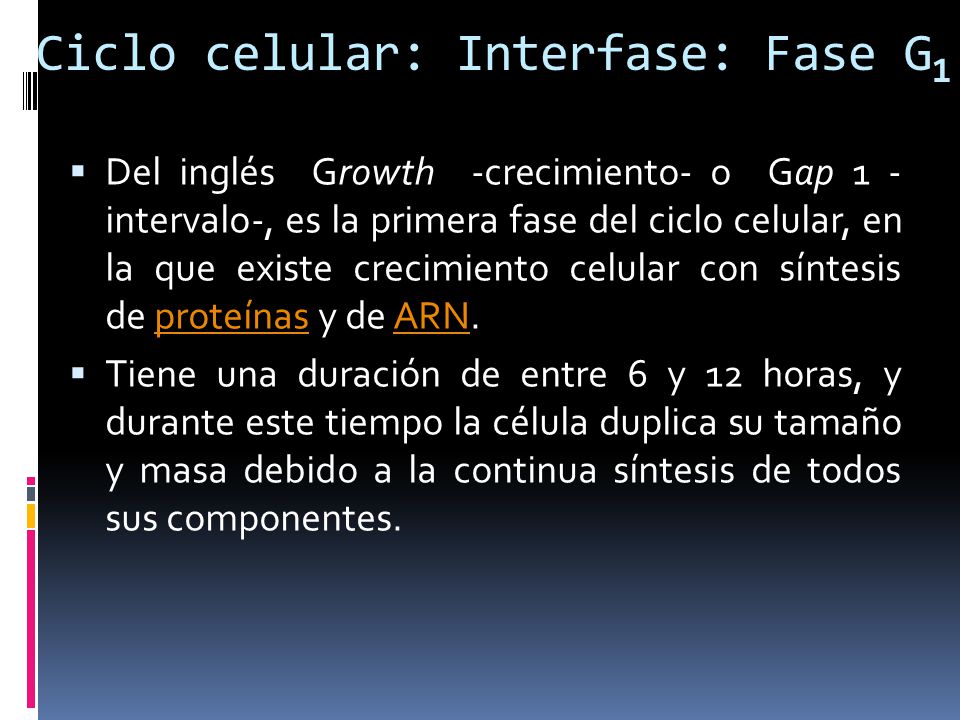 Ciclo celular: Interfase: Fase $G_1$

▪ Del inglés Growth -crecimiento- o Gap 1 -intervalo-, es la primera fase del ciclo celular, en la que existe crecimiento celular con síntesis de proteínas y de ARN.

▪ Tiene una duración de entre 6 y 12 horas, y durante este tiempo la célula duplica su tamaño y masa debido a la continua síntesis de todos sus componentes.